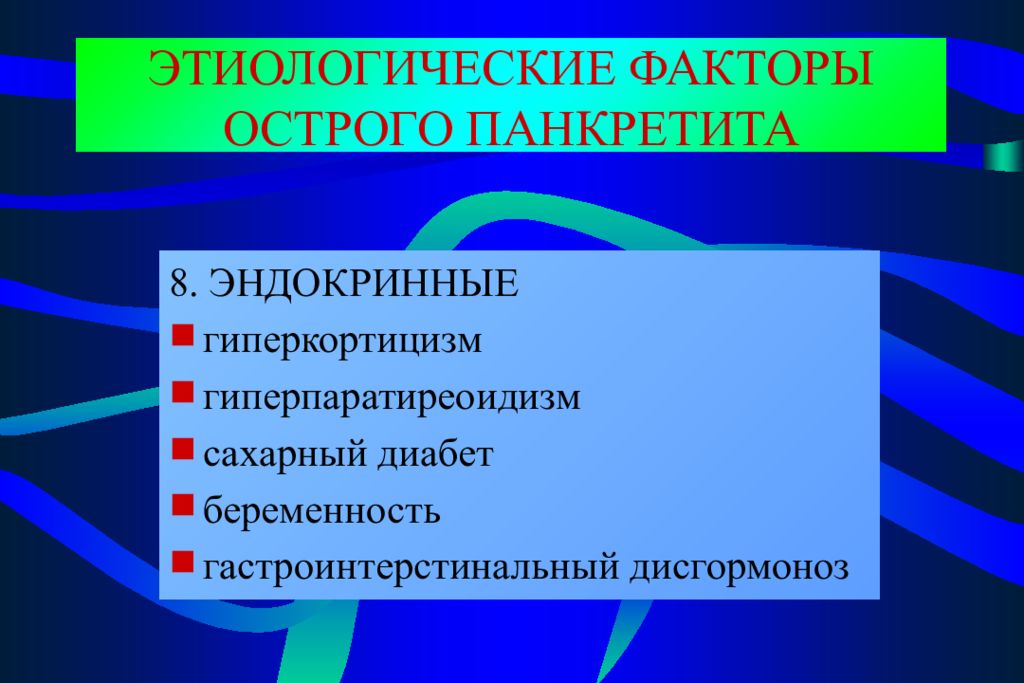 ЭТИОЛОГИЧЕСКИЕ ФАКТОРЫ ОСТРОГО ПАНКРЕТИТА

8. ЭНДОКРИННЫЕ
гиперкортицизм
гиперпаратиреоидизм
сахарный диабет
беременность
гастроинтерстинальный дисгормоноз